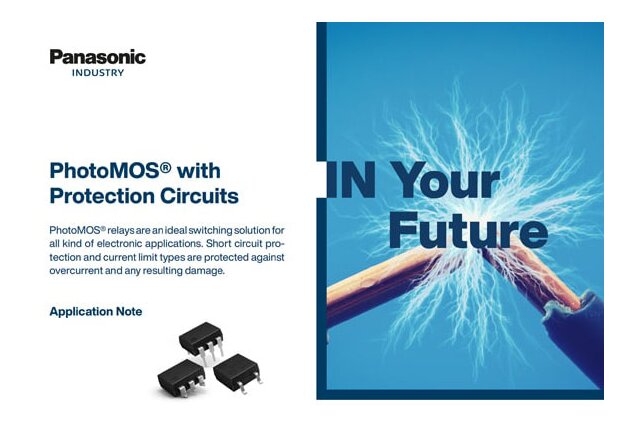 Panasonic
INDUSTRY

PhotoMOS® with Protection Circuits

PhotoMOS® relays are an ideal switching solution for all kind of electronic applications. Short circuit protection and current limit types are protected against overcurrent and any resulting damage.

Application Note

IN Your Future